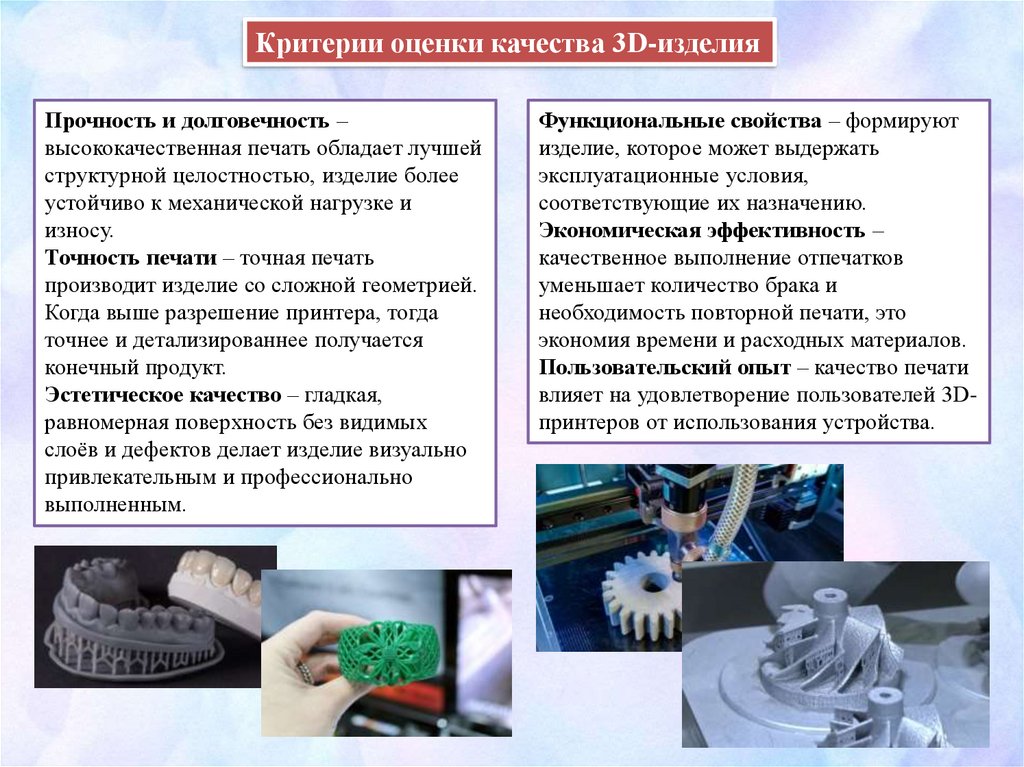 Критерии оценки качества 3D-изделия

Прочность и долговечность – высококачественная печать обладает лучшей структурной целостностью, изделие более устойчиво к механической нагрузке и износу.
Точность печати – точная печать производит изделие со сложной геометрией. Когда выше разрешение принтера, тогда точнее и детализированнее получается конечный продукт.
Эстетическое качество – гладкая, равномерная поверхность без видимых слоёв и дефектов делает изделие визуально привлекательным и профессионально выполненным.

Функциональные свойства – формируют изделие, которое может выдержать эксплуатационные условия, соответствующие их назначению.
Экономическая эффективность – качественное выполнение отпечатков уменьшает количество брака и необходимость повторной печати, это экономия времени и расходных материалов.
Пользовательский опыт – качество печати влияет на удовлетворение пользователей 3D-принтеров от использования устройства.